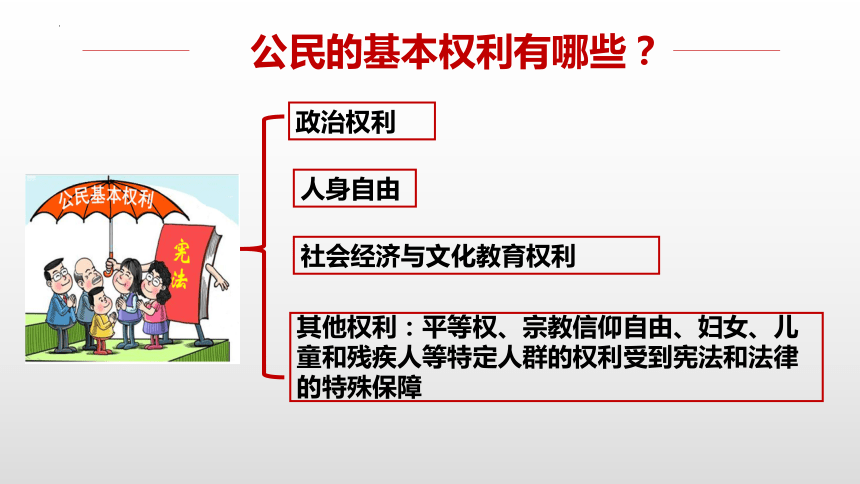 公民的基本权利有哪些？

公民基本权利

宪法

政治权利

人身自由

社会经济与文化教育权利

其他权利：平等权、宗教信仰自由、妇女、儿童和残疾人等特定人群的权利受到宪法和法律的特殊保障